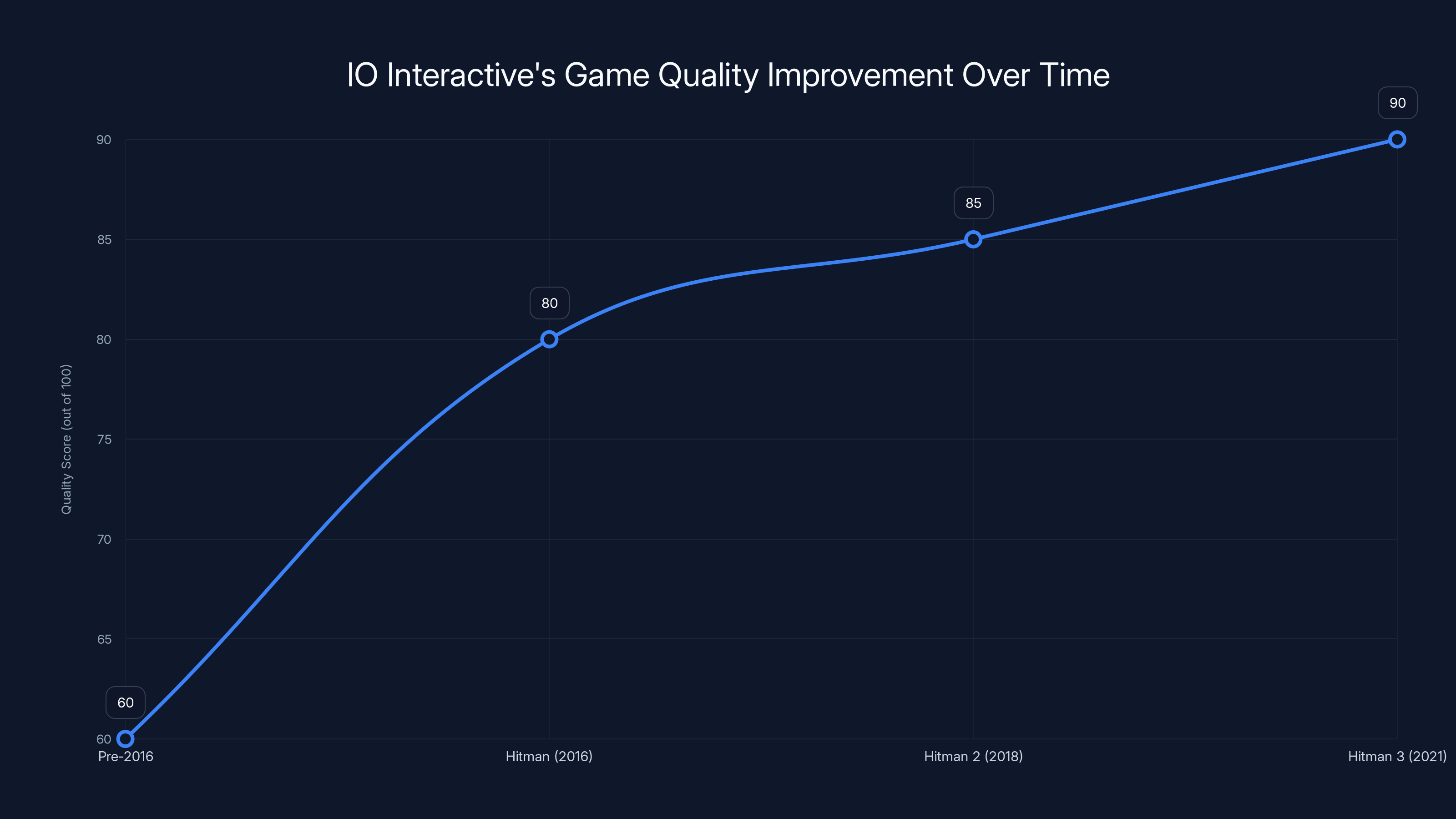 IO Interactive's Game Quality Improvement Over Time

Quality Score (out of 100)

90
85
80
75
70
65
60

90
85
80
60

Pre-2016
Hitman (2016)
Hitman 2 (2018)
Hitman 3 (2021)